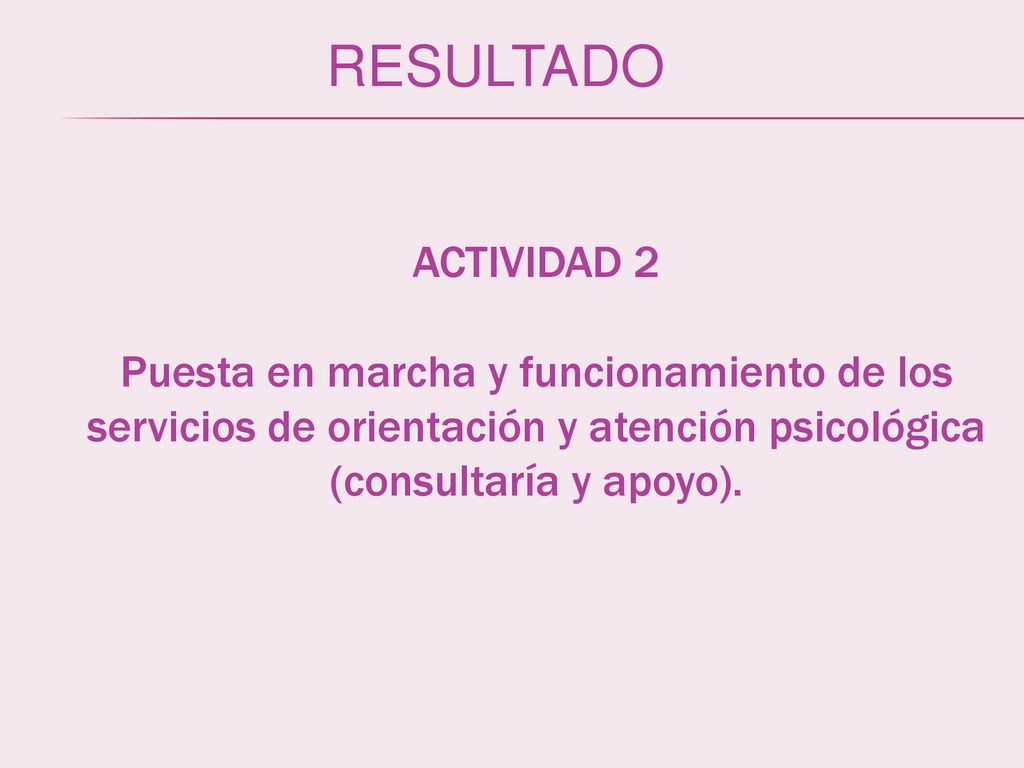 RESULTADO

ACTIVIDAD 2

Puesta en marcha y funcionamiento de los servicios de orientación y atención psicológica (consultaría y apoyo).